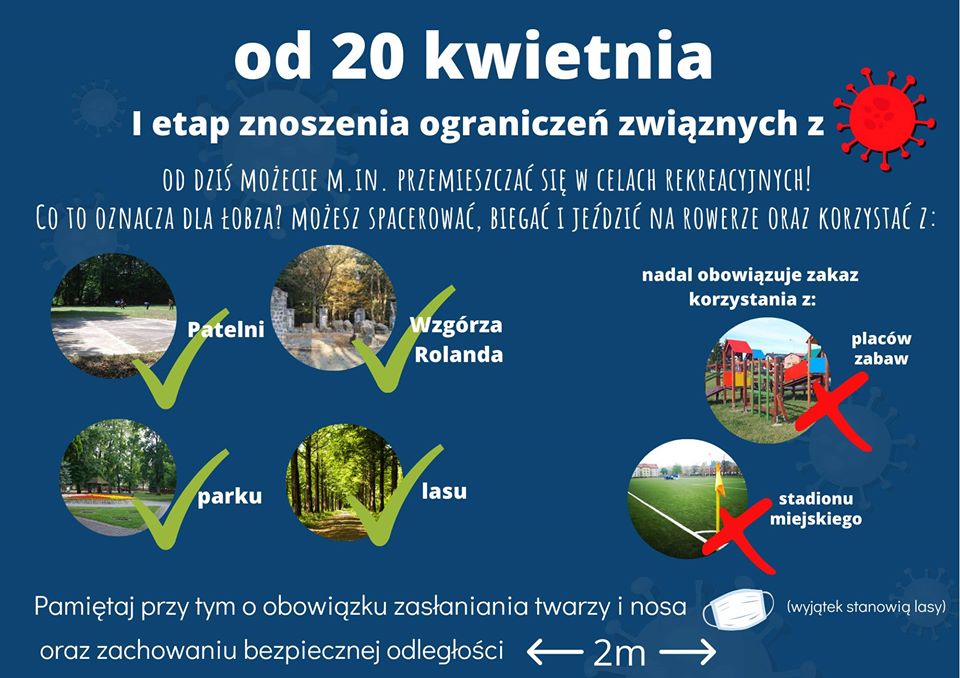 od 20 kwietnia

I etap znoszenia ograniczeń związnych z

OD DZIŚ MOŻECIE M.IN. PRZEMIESZCZAĆ SIĘ W CELACH REKREACYJNYCH!
CO TO OZNACZA DLA ŁOBZA? MOŻESZ SPACEROWAĆ, BIEGAĆ I JEŹDZIĆ NA ROWERZE ORAZ KORZYSTAĆ Z:

Patelni

Wzgórza Rolanda

parku

lasu

nadal obowiązuje zakaz korzystania z:

placów zabaw

stadionu miejskiego

Pamiętaj przy tym o obowiązku zasłaniania twarzy i nosa (wyjątek stanowią lasy)
oraz zachowaniu bezpiecznej odległości ← 2m →